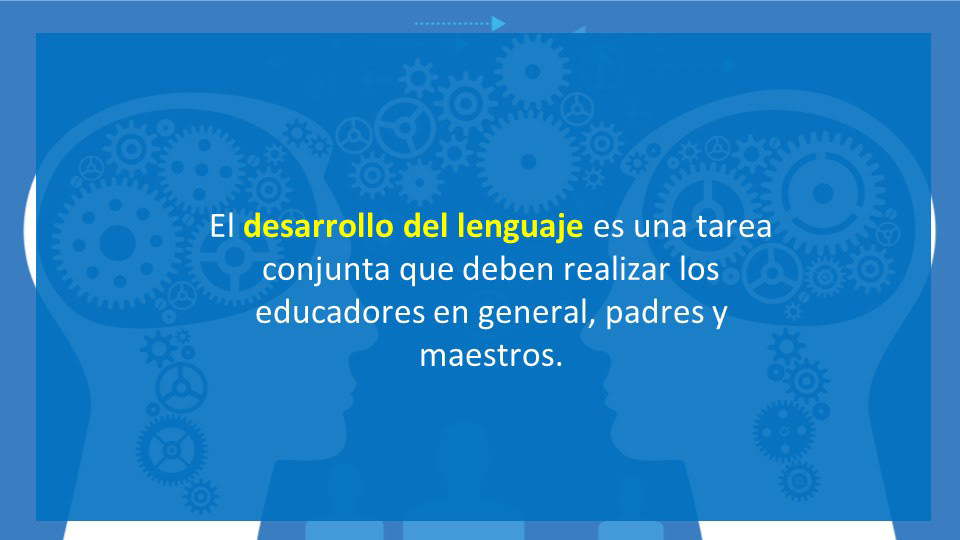 El desarrollo del lenguaje es una tarea conjunta que deben realizar los educadores en general, padres y maestros.